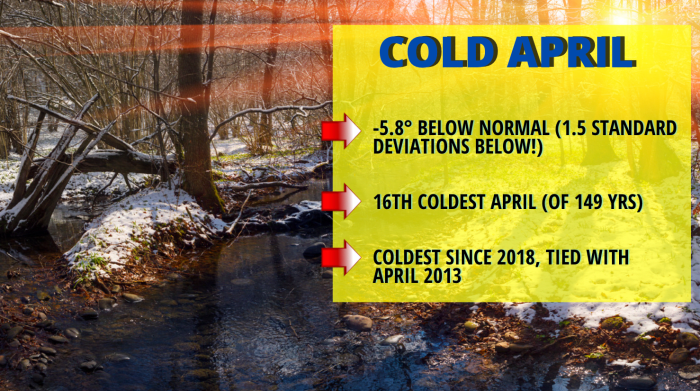 COLD APRIL

-5.8° BELOW NORMAL (1.5 STANDARD DEVIATIONS BELOW!)

16TH COLDEST APRIL (OF 149 YRS)

COLDEST SINCE 2018, TIED WITH APRIL 2013